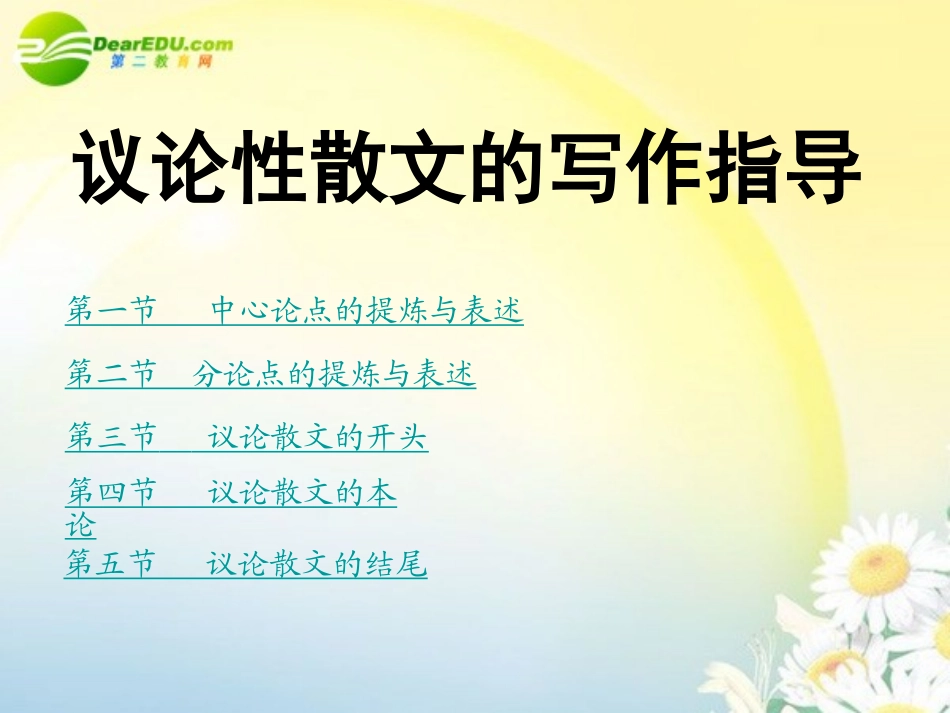 DearEDU.com
第二教育网

议论性散文的写作指导

第一节　中心论点的提炼与表述

第二节　分论点的提炼与表述

第三节　议论散文的开头

第四节　议论散文的本论

第五节　议论散文的结尾